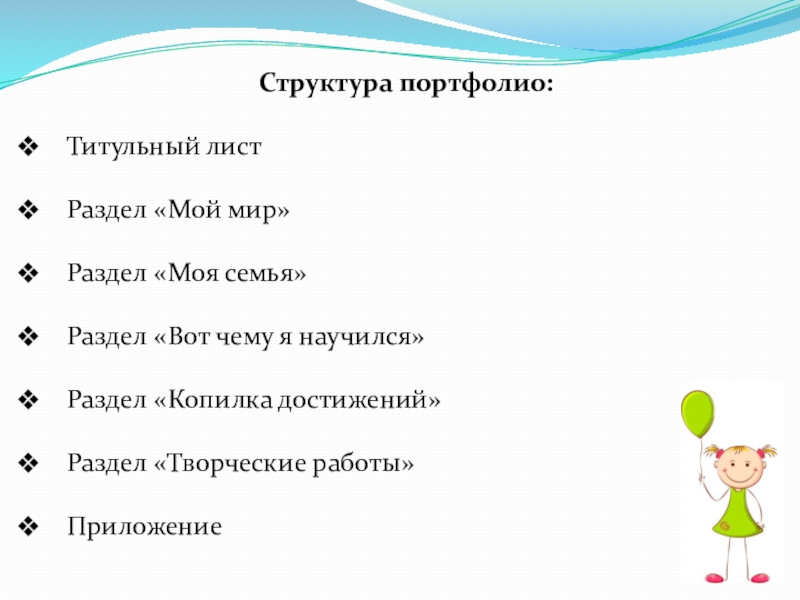 Структура портфолио:

❖ Титульный лист

❖ Раздел «Мой мир»

❖ Раздел «Моя семья»

❖ Раздел «Вот чему я научился»

❖ Раздел «Копилка достижений»

❖ Раздел «Творческие работы»

❖ Приложение